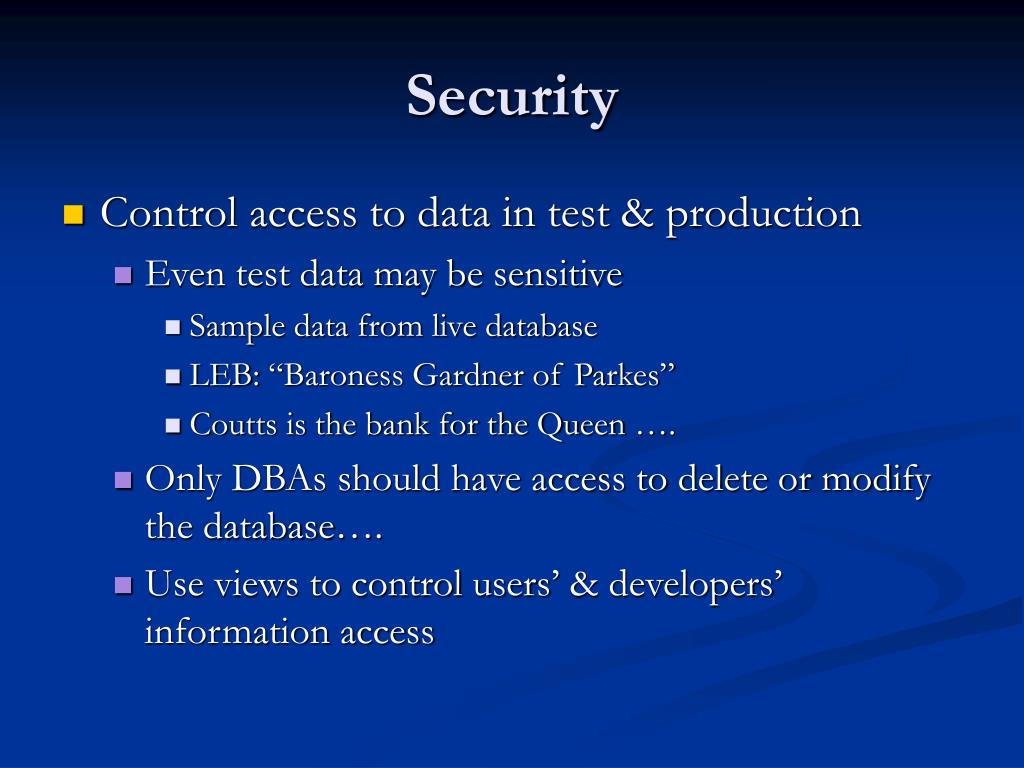 Security

Control access to data in test & production

Even test data may be sensitive

Sample data from live database

LEB: “Baroness Gardner of Parkes”

Coutts is the bank for the Queen ….

Only DBAs should have access to delete or modify the database….

Use views to control users’ & developers’ information access